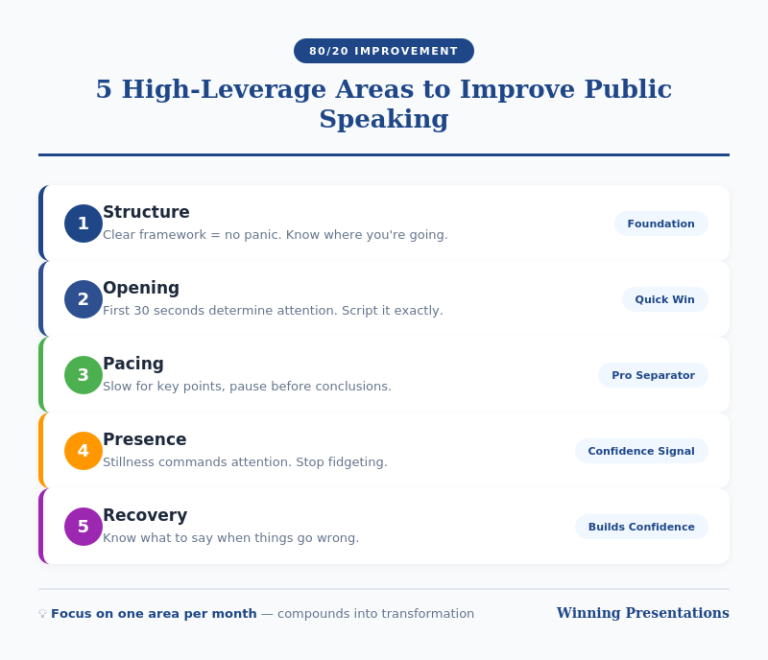 80/20 IMPROVEMENT

5 High-Leverage Areas to Improve Public Speaking

1 Structure
Clear framework = no panic. Know where you're going.
Foundation

2 Opening
First 30 seconds determine attention. Script it exactly.
Quick Win

3 Pacing
Slow for key points, pause before conclusions.
Pro Separator

4 Presence
Stillness commands attention. Stop fidgeting.
Confidence Signal

5 Recovery
Know what to say when things go wrong.
Builds Confidence

Focus on one area per month — compounds into transformation

Winning Presentations